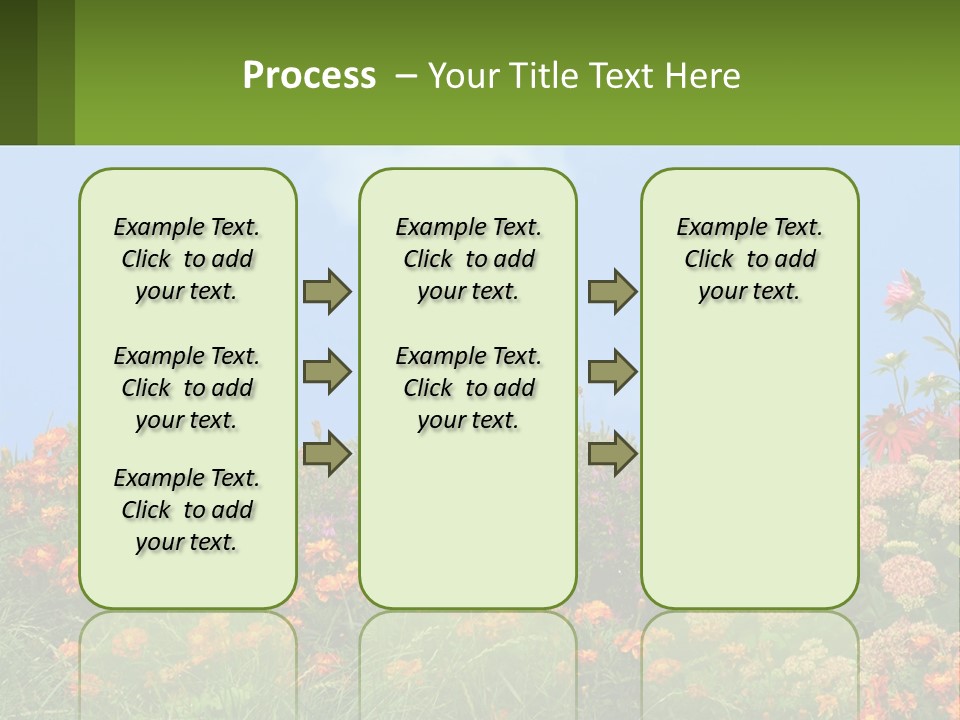 Process – Your Title Text Here

Example Text. Click to add your text.

Example Text. Click to add your text.

Example Text. Click to add your text.

Example Text. Click to add your text.

Example Text. Click to add your text.

Example Text. Click to add your text.